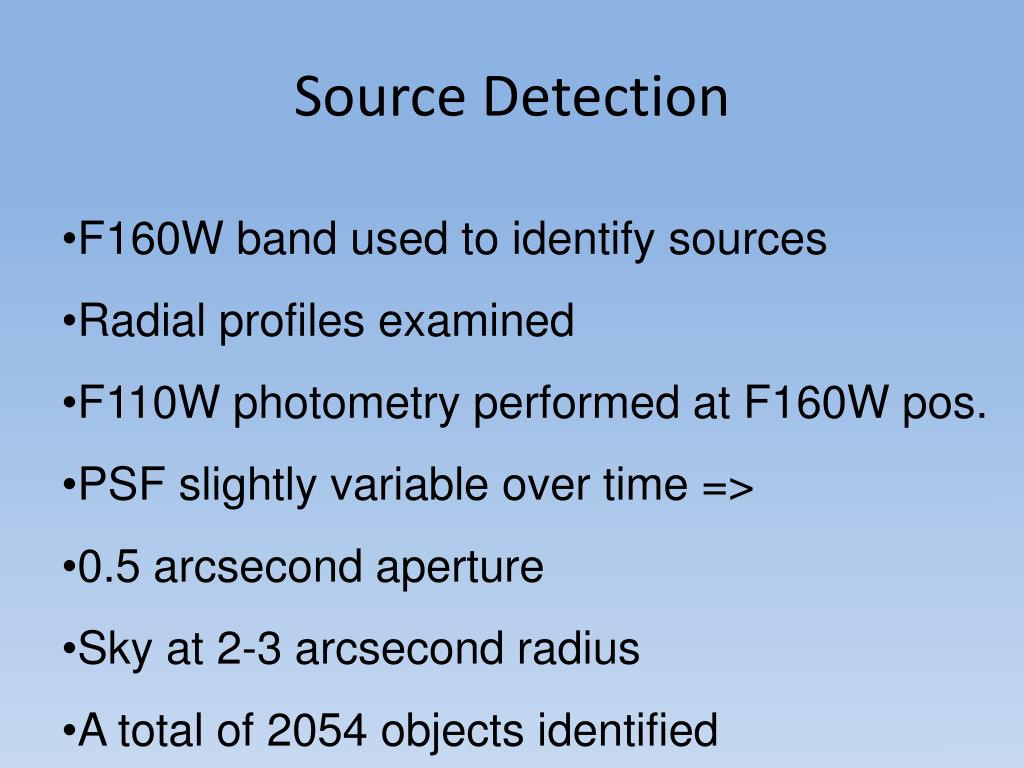 Source Detection

•F160W band used to identify sources

•Radial profiles examined

•F110W photometry performed at F160W pos.

•PSF slightly variable over time =>

•0.5 arcsecond aperture

•Sky at 2-3 arcsecond radius

•A total of 2054 objects identified